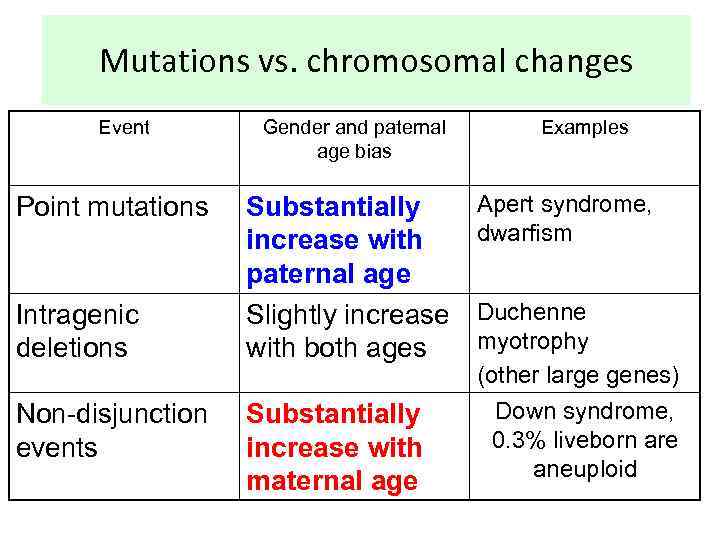 Mutations vs. chromosomal changes

| Event | Gender and paternal age bias | Examples |
|---|---|---|
| Point mutations | Substantially increase with paternal age | Apert syndrome, dwarfism |
| Intragenic deletions | Slightly increase with both ages | Duchenne myotrophy (other large genes) |
| Non-disjunction events | Substantially increase with maternal age | Down syndrome, 0.3% liveborn are aneuploid |